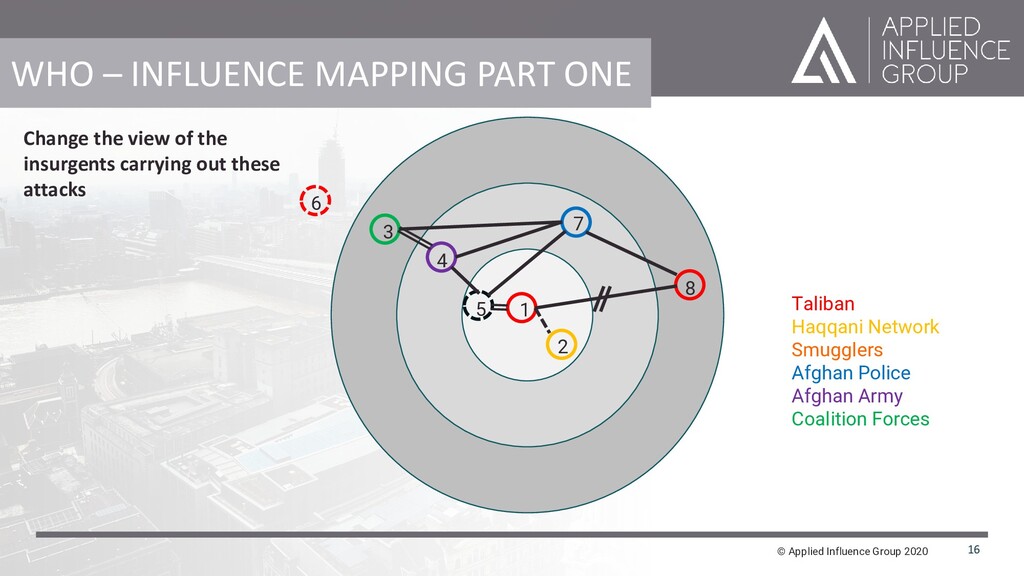 WHO – INFLUENCE MAPPING PART ONE

APPLIED INFLUENCE GROUP

Change the view of the insurgents carrying out these attacks

6
3
7
4
8
5
1
2

Taliban
Haqqani Network
Smugglers
Afghan Police
Afghan Army
Coalition Forces

© Applied Influence Group 2020

16